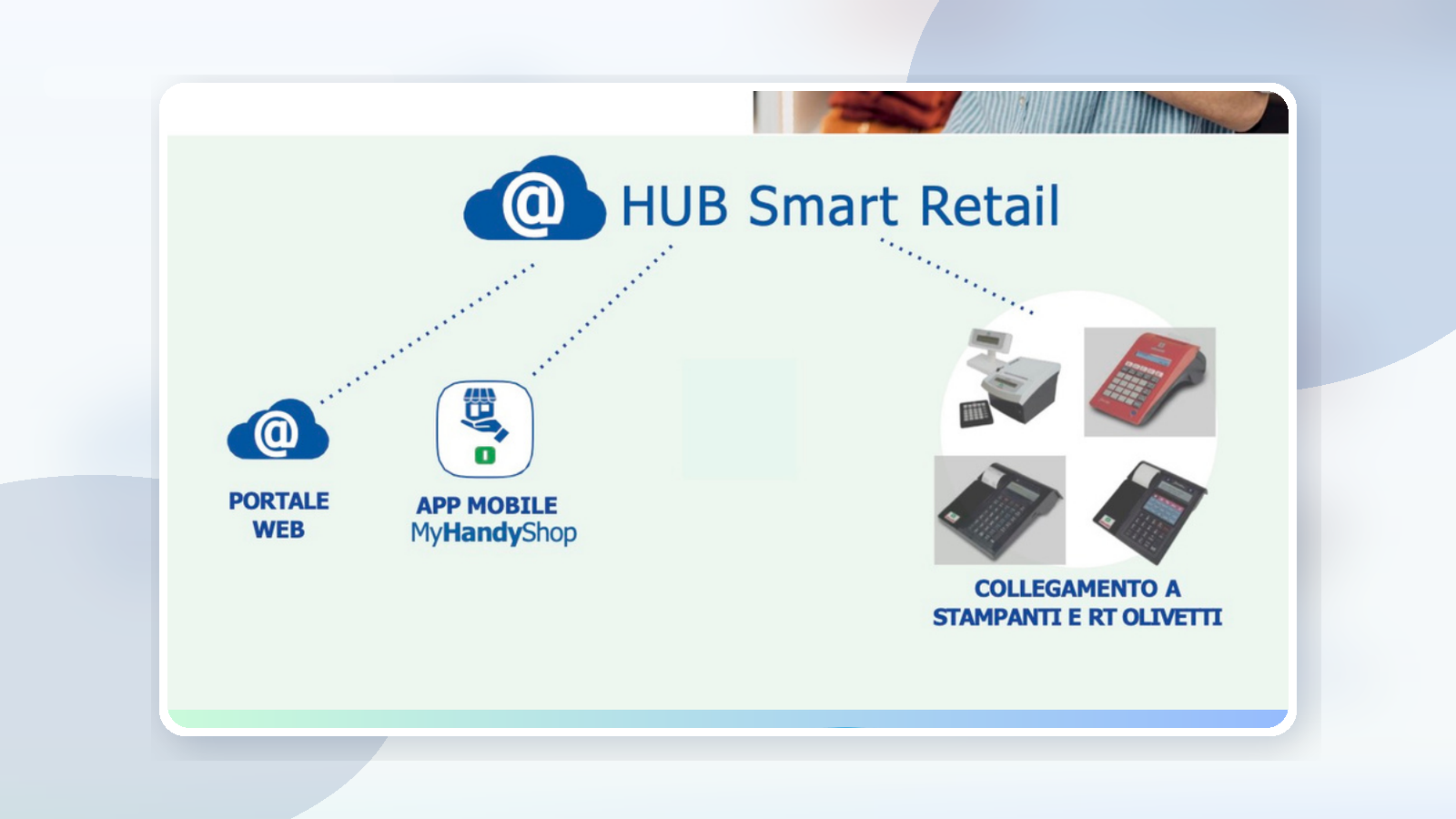 @ HUB Smart Retail

@

PORTALE WEB

APP MOBILE
MyHandyShop

COLLEGAMENTO A STAMPANTI E RT OLIVETTI